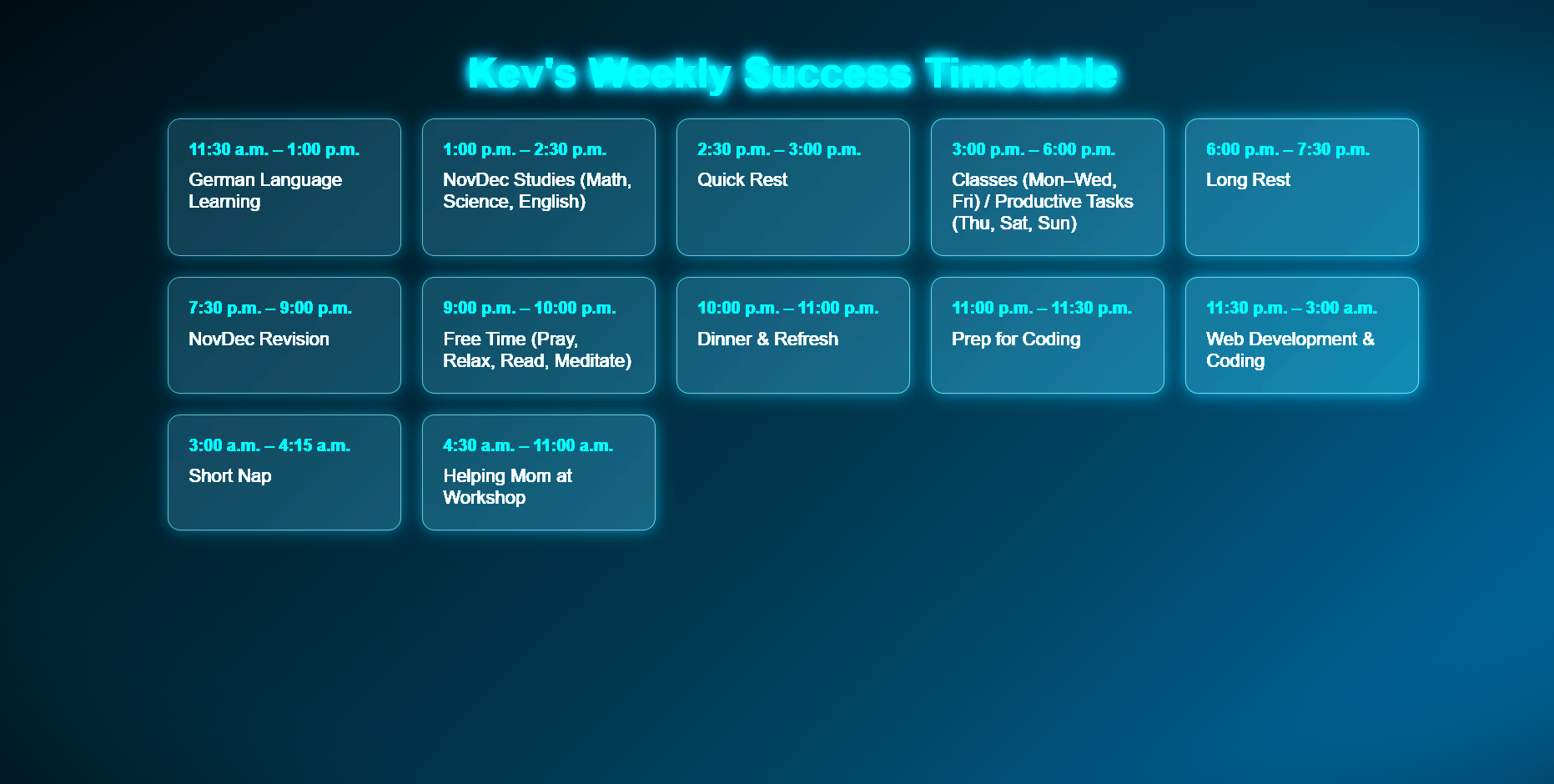 Kev's Weekly Success Timetable

11:30 a.m. – 1:00 p.m.
German Language Learning

1:00 p.m. – 2:30 p.m.
NovDec Studies (Math, Science, English)

2:30 p.m. – 3:00 p.m.
Quick Rest

3:00 p.m. – 6:00 p.m.
Classes (Mon–Wed, Fri) / Productive Tasks (Thu, Sat, Sun)

6:00 p.m. – 7:30 p.m.
Long Rest

7:30 p.m. – 9:00 p.m.
NovDec Revision

9:00 p.m. – 10:00 p.m.
Free Time (Pray, Relax, Read, Meditate)

10:00 p.m. – 11:00 p.m.
Dinner & Refresh

11:00 p.m. – 11:30 p.m.
Prep for Coding

11:30 p.m. – 3:00 a.m.
Web Development & Coding

3:00 a.m. – 4:15 a.m.
Short Nap

4:30 a.m. – 11:00 a.m.
Helping Mom at Workshop